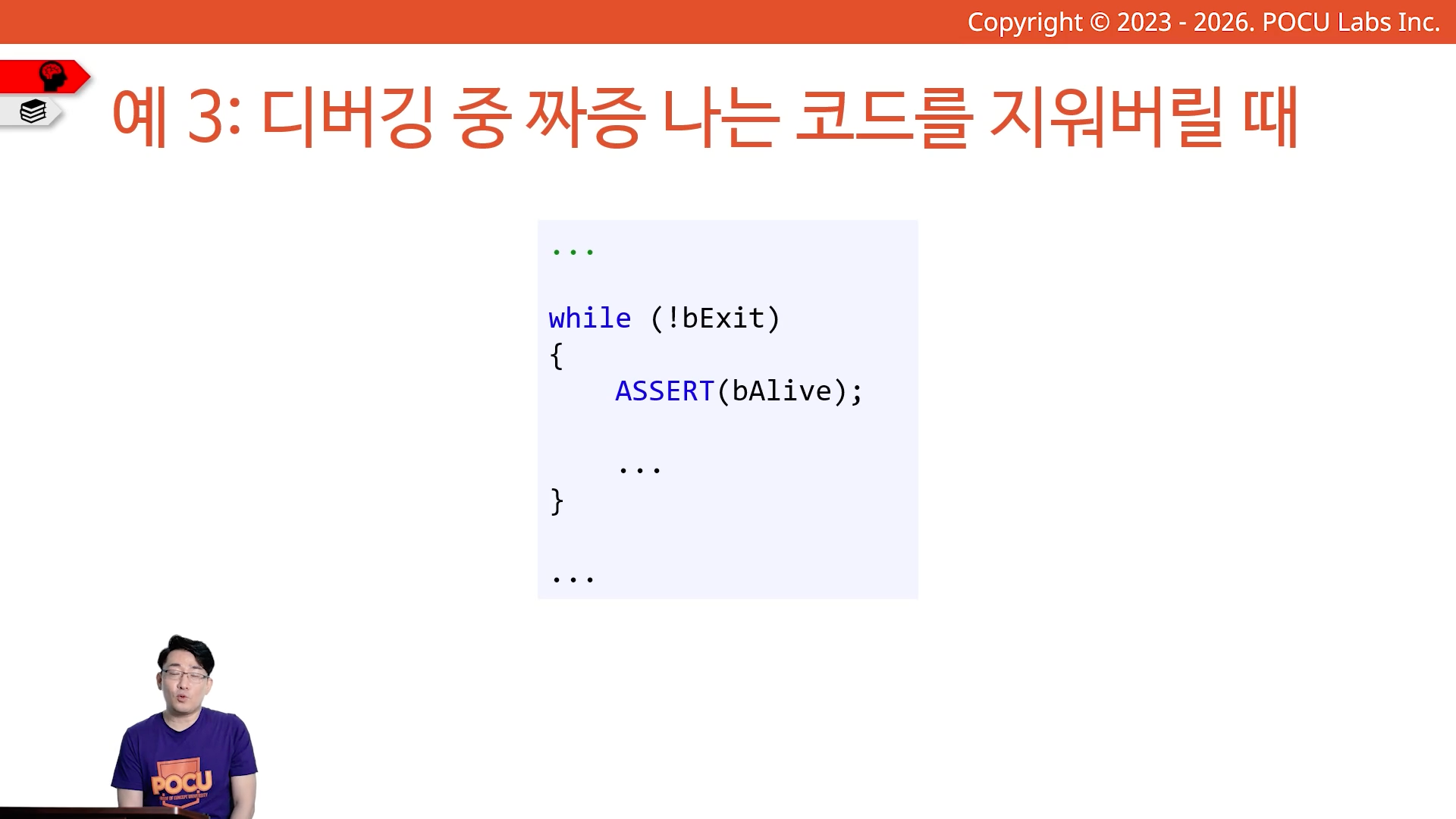 Copyright © 2023 - 2026. POCU Labs Inc.

예 3: 디버깅 중 짜증 나는 코드를 지워버릴 때

...

while (!bExit)
{
    ASSERT(bAlive);

    ...
}

...

POCU